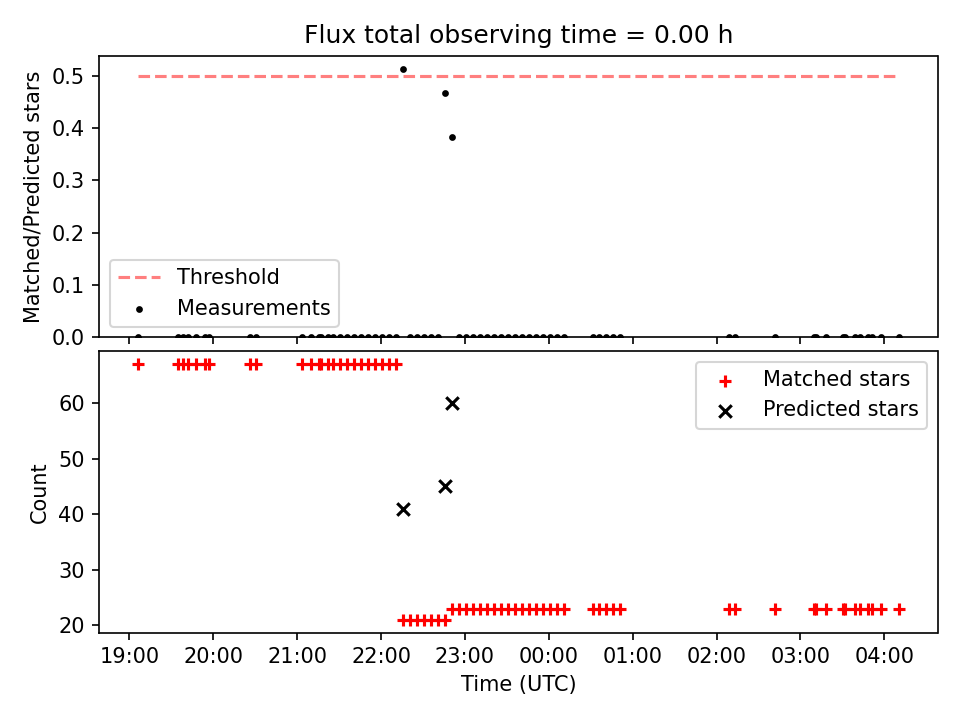 Flux total observing time = 0.00 h

Matched/Predicted stars

0.5
0.4
0.3
0.2
0.1
0.0

Threshold
Measurements

Count

60
50
40
30
20

Matched stars
Predicted stars

19:00 20:00 21:00 22:00 23:00 00:00 01:00 02:00 03:00 04:00

Time (UTC)